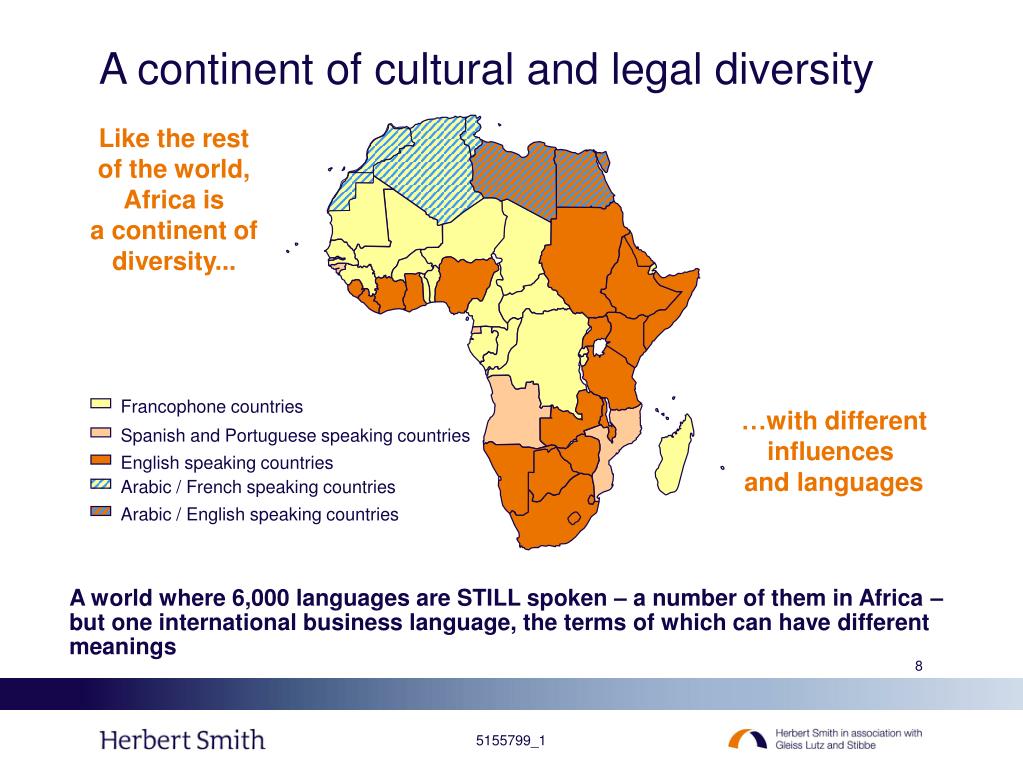 A continent of cultural and legal diversity

Like the rest of the world, Africa is a continent of diversity...

Francophone countries
Spanish and Portuguese speaking countries
English speaking countries
Arabic / French speaking countries
Arabic / English speaking countries

…with different influences and languages

A world where 6,000 languages are STILL spoken – a number of them in Africa – but one international business language, the terms of which can have different meanings

8

Herbert Smith

5155799_1

Herbert Smith in association with Gleiss Lutz and Stibbe